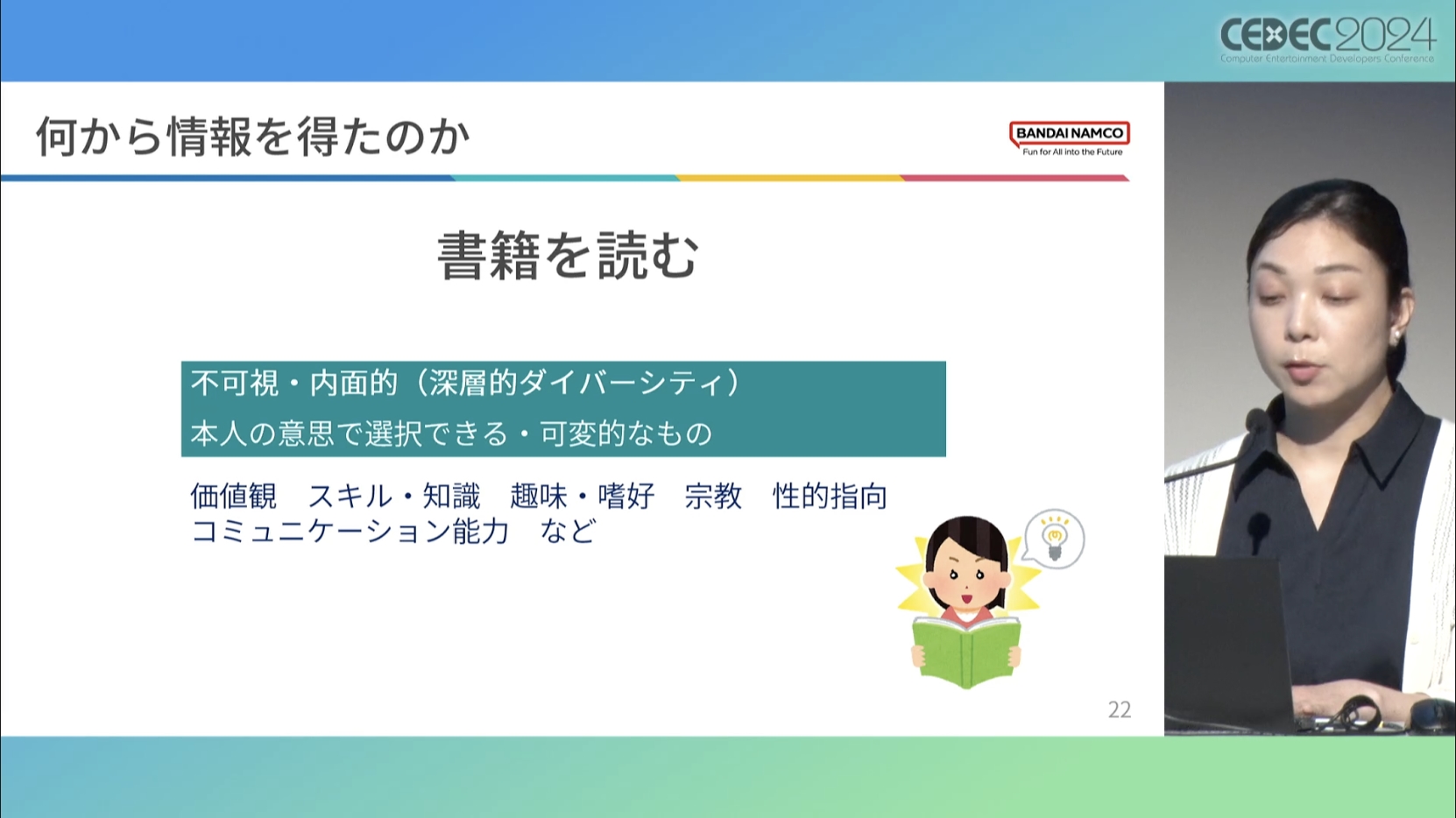 CEDEC2024
Computer Entertainment Developers Conference

何から情報を得たのか

BANDAI NAMCO
Fun for All into the Future

書籍を読む

不可視・内面的（深層的ダイバーシティ）
本人の意思で選択できる・可変的なもの

価値観　スキル・知識　趣味・嗜好　宗教　性的指向
コミュニケーション能力　など

22